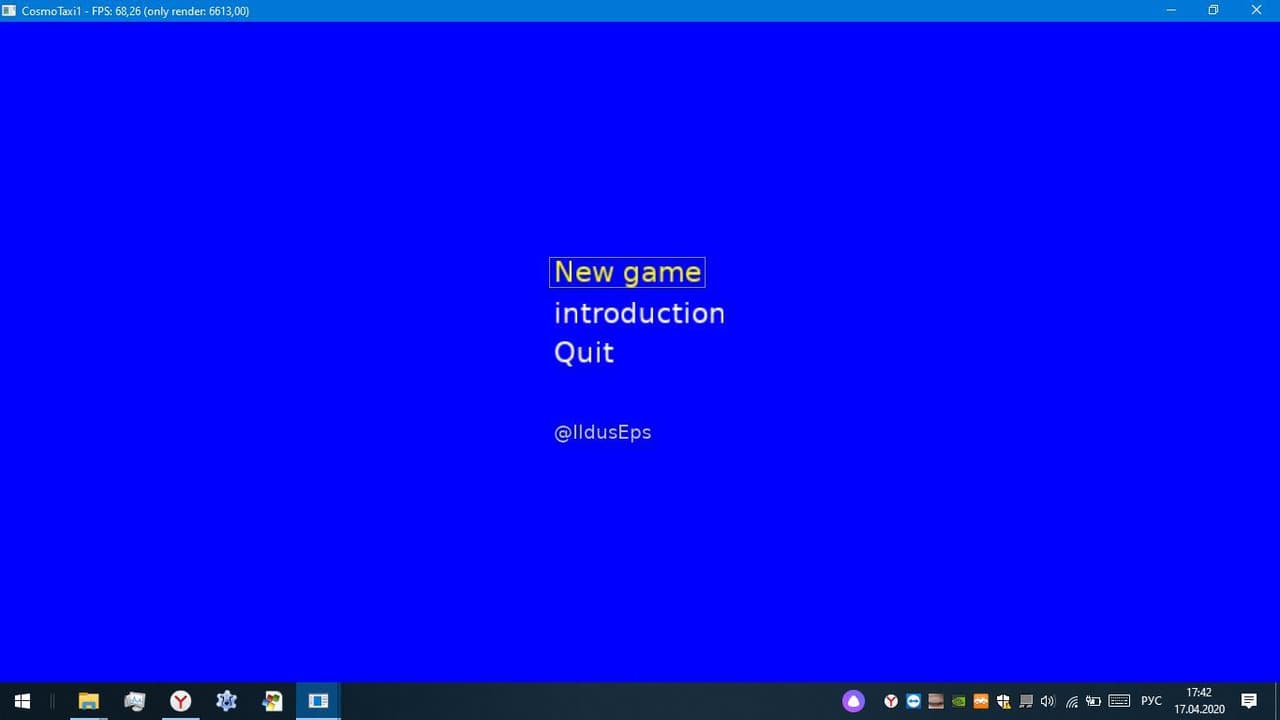 CosmoTaxi1 - FPS: 68,26 (only render: 6613,00)

New game
introduction
Quit

@IldusEps

РУС
17:42
17.04.2020